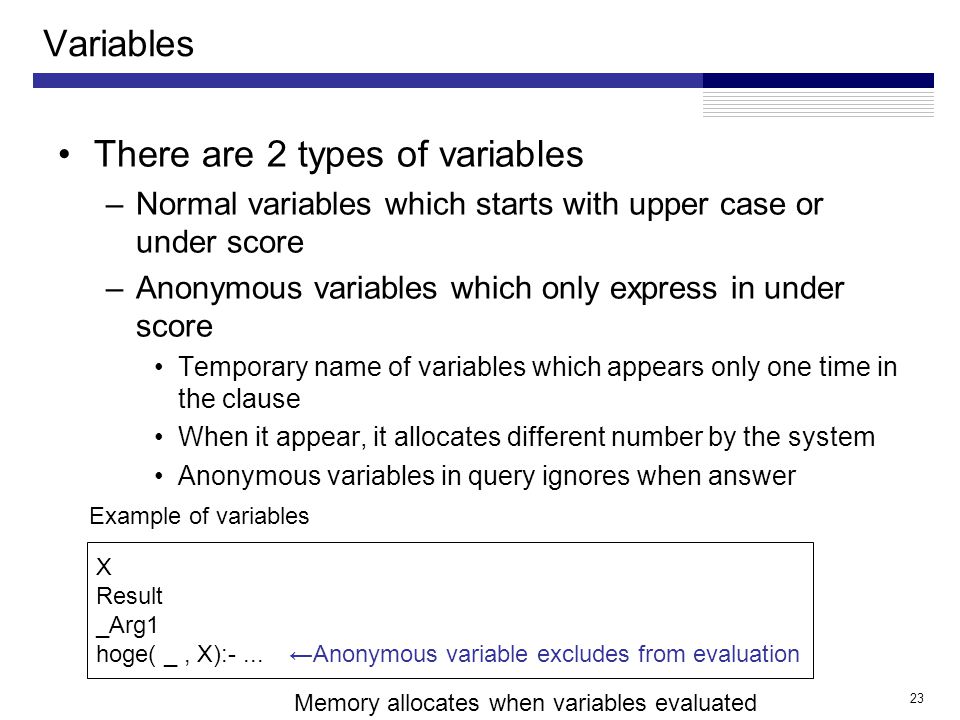 Variables

• There are 2 types of variables
– Normal variables which starts with upper case or under score
– Anonymous variables which only express in under score
• Temporary name of variables which appears only one time in the clause
• When it appear, it allocates different number by the system
• Anonymous variables in query ignores when answer

Example of variables

X
Result
_Arg1
hoge( _ , X):- ... ←Anonymous variable excludes from evaluation

Memory allocates when variables evaluated

23